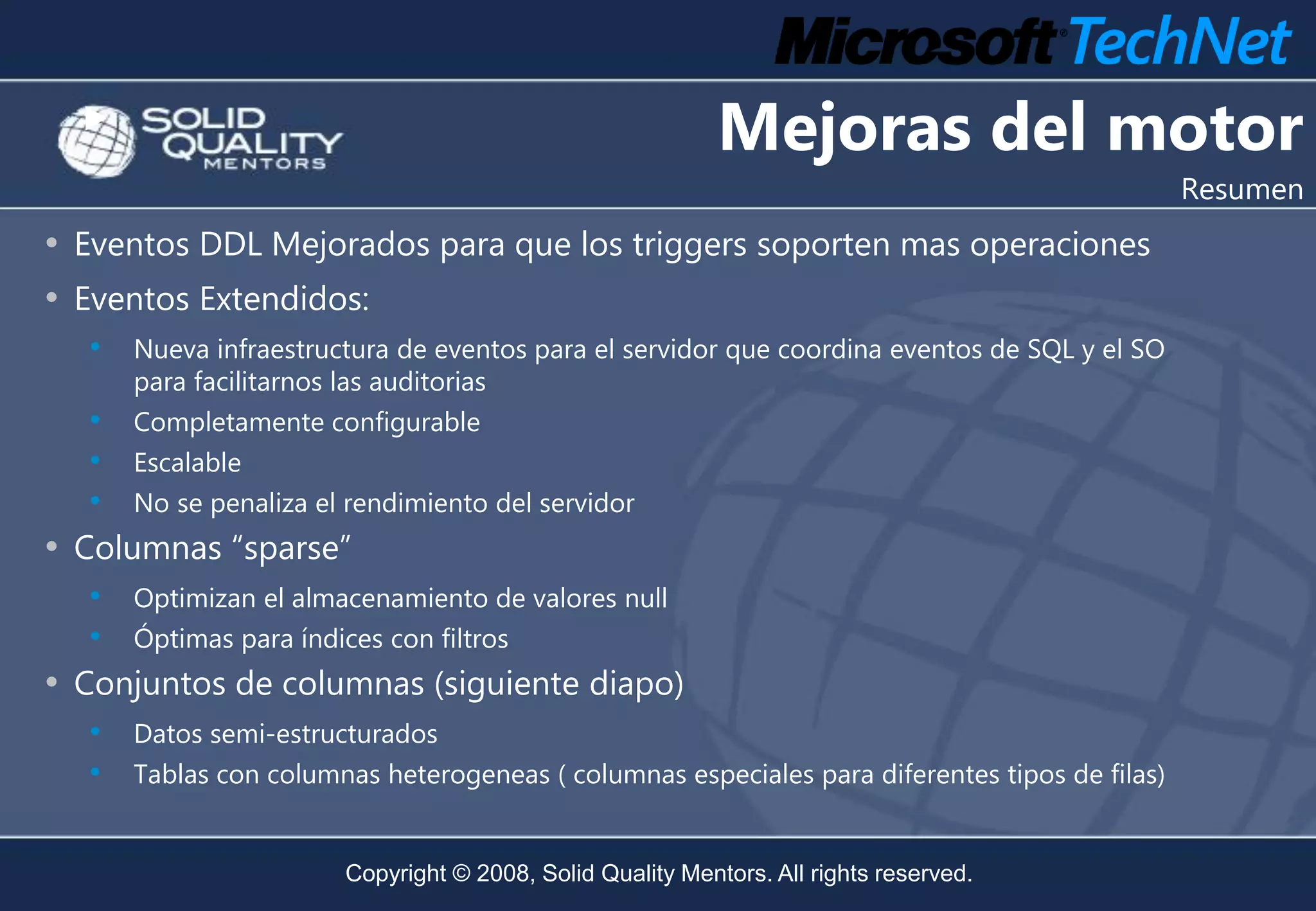 Microsoft TechNet

SOLID QUALITY MENTORS

Mejoras del motor

Resumen

• Eventos DDL Mejorados para que los triggers soporten mas operaciones
• Eventos Extendidos:
  • Nueva infraestructura de eventos para el servidor que coordina eventos de SQL y el SO para facilitarnos las auditorias
  • Completamente configurable
  • Escalable
  • No se penaliza el rendimiento del servidor
• Columnas “sparse”
  • Optimizan el almacenamiento de valores null
  • Óptimas para índices con filtros
• Conjuntos de columnas (siguiente diapo)
  • Datos semi-estructurados
  • Tablas con columnas heterogeneas ( columnas especiales para diferentes tipos de filas)

Copyright © 2008, Solid Quality Mentors. All rights reserved.